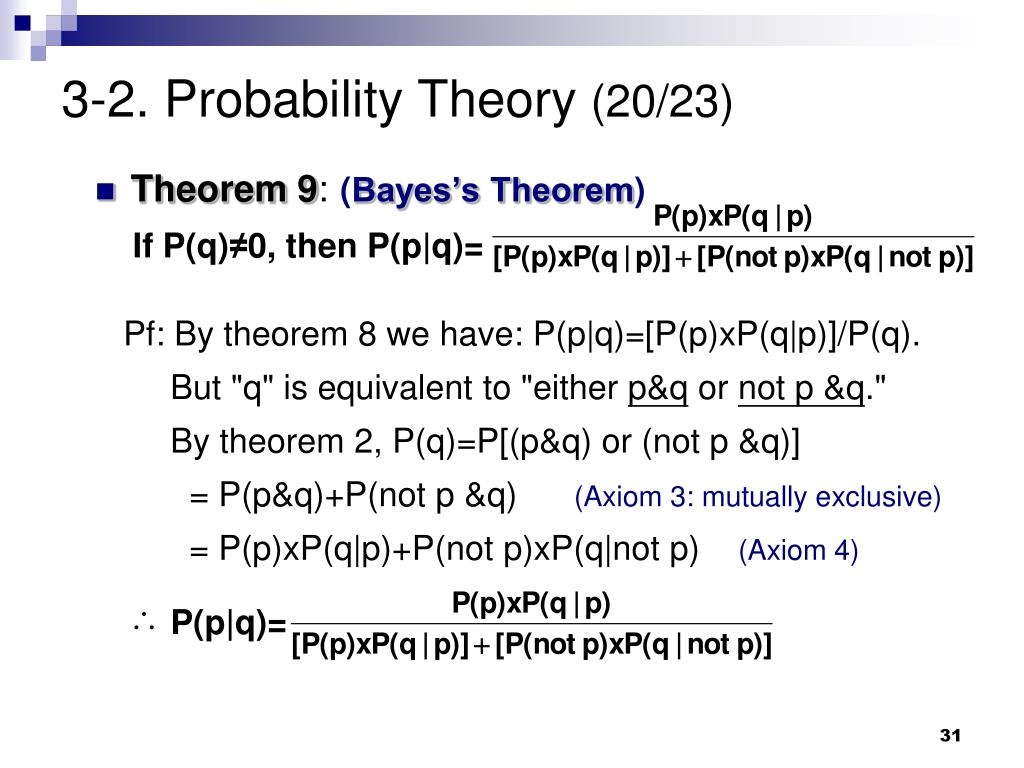 3-2. Probability Theory (20/23)

Theorem 9: (Bayes's Theorem)

If P(q)≠0, then P(p|q)= $\frac{P(p)xP(q|p)}{[P(p)xP(q|p)]+[P(not\ p)xP(q|not\ p)]}$

Pf: By theorem 8 we have: P(p|q)=[P(p)xP(q|p)]/P(q).

But "q" is equivalent to "either p&q or not p &q."

By theorem 2, P(q)=P[(p&q) or (not p &q)]

= P(p&q)+P(not p &q) (Axiom 3: mutually exclusive)

= P(p)xP(q|p)+P(not p)xP(q|not p) (Axiom 4)

$\therefore$ P(p|q)= $\frac{P(p)xP(q|p)}{[P(p)xP(q|p)]+[P(not\ p)xP(q|not\ p)]}$

31